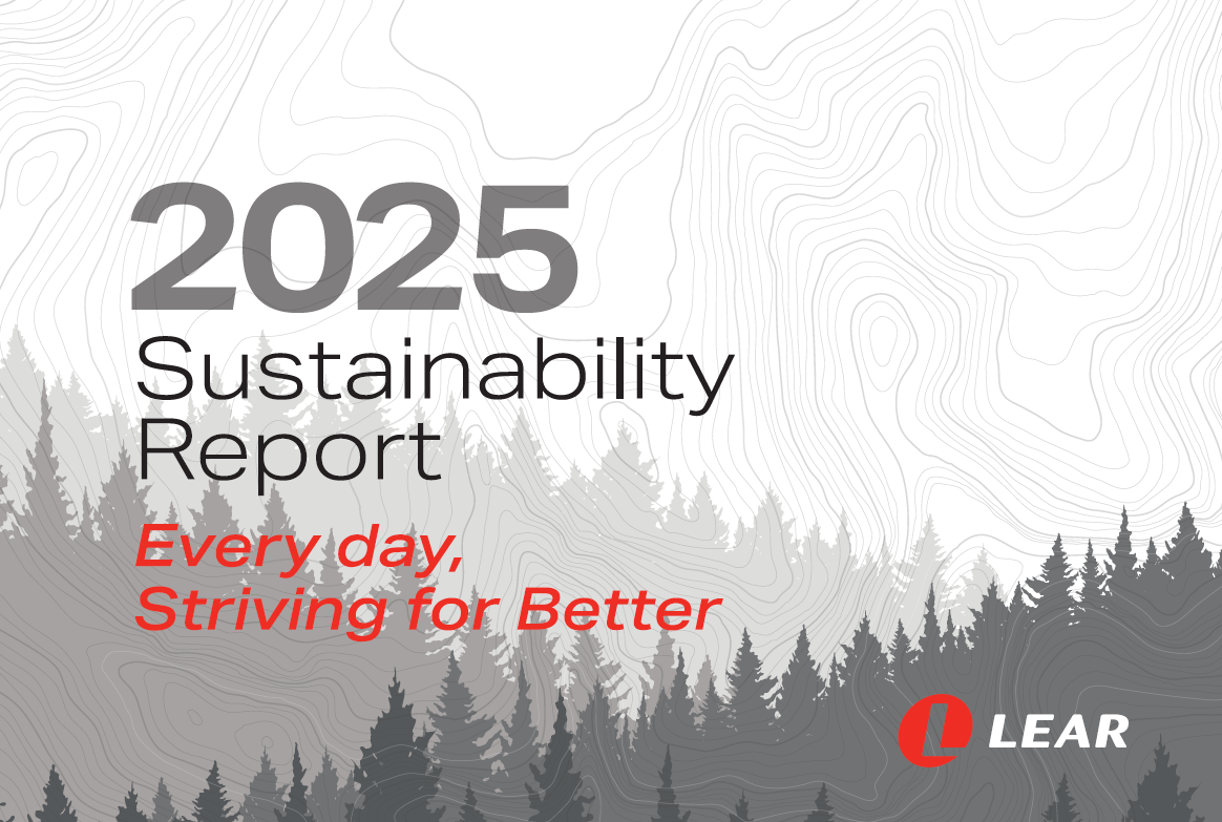 2025
Sustainability Report

Every day, Striving for Better

LEAR